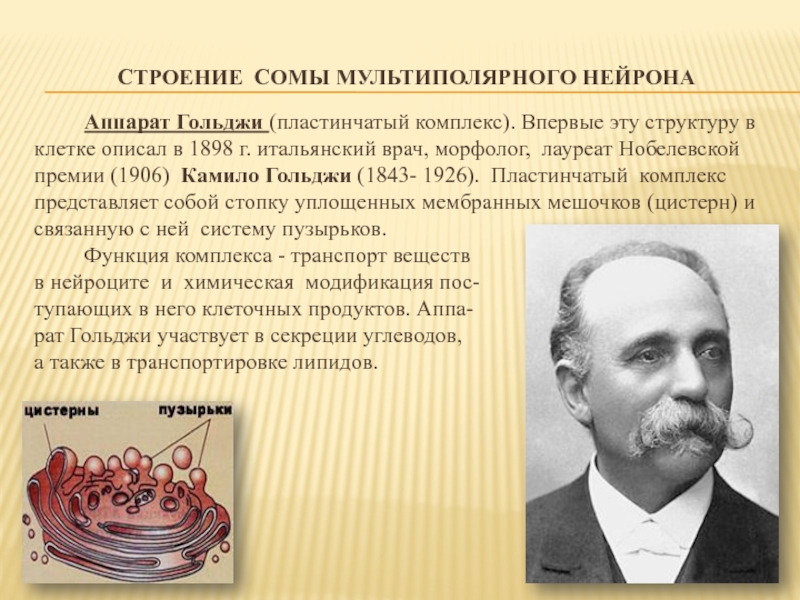 СТРОЕНИЕ СОМЫ МУЛЬТИПОЛЯРНОГО НЕЙРОНА

Аппарат Гольджи (пластинчатый комплекс). Впервые эту структуру в клетке описал в 1898 г. итальянский врач, морфолог, лауреат Нобелевской премии (1906) Камило Гольджи (1843- 1926). Пластинчатый комплекс представляет собой стопку уплощенных мембранных мешочков (цистерн) и связанную с ней систему пузырьков.

Функция комплекса - транспорт веществ в нейроците и химическая модификация поступающих в него клеточных продуктов. Аппарат Гольджи участвует в секреции углеводов, а также в транспортировке липидов.

цистерны

пузырьки